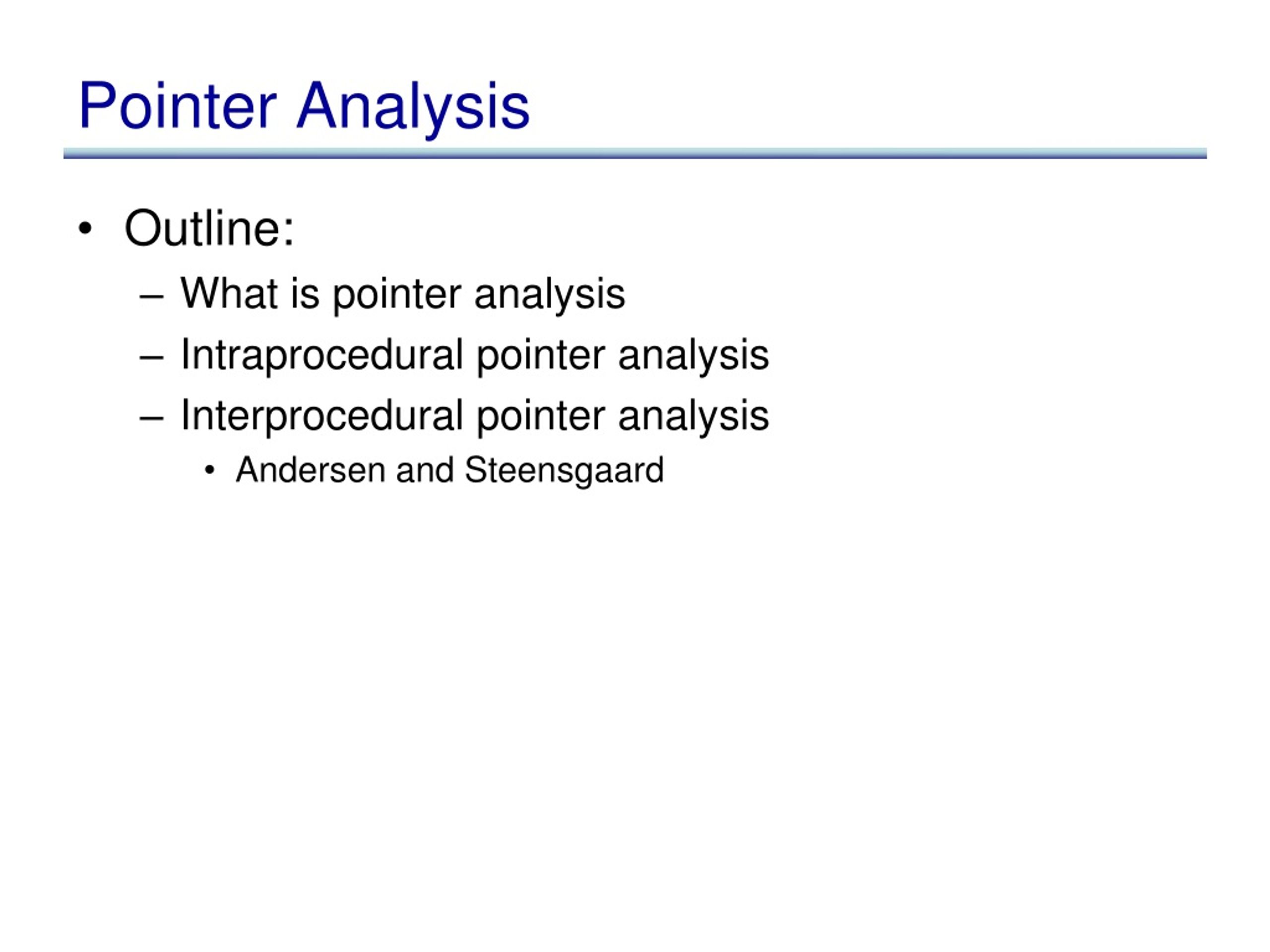 Pointer Analysis

• Outline:
– What is pointer analysis
– Intraprocedural pointer analysis
– Interprocedural pointer analysis
• Andersen and Steensgaard